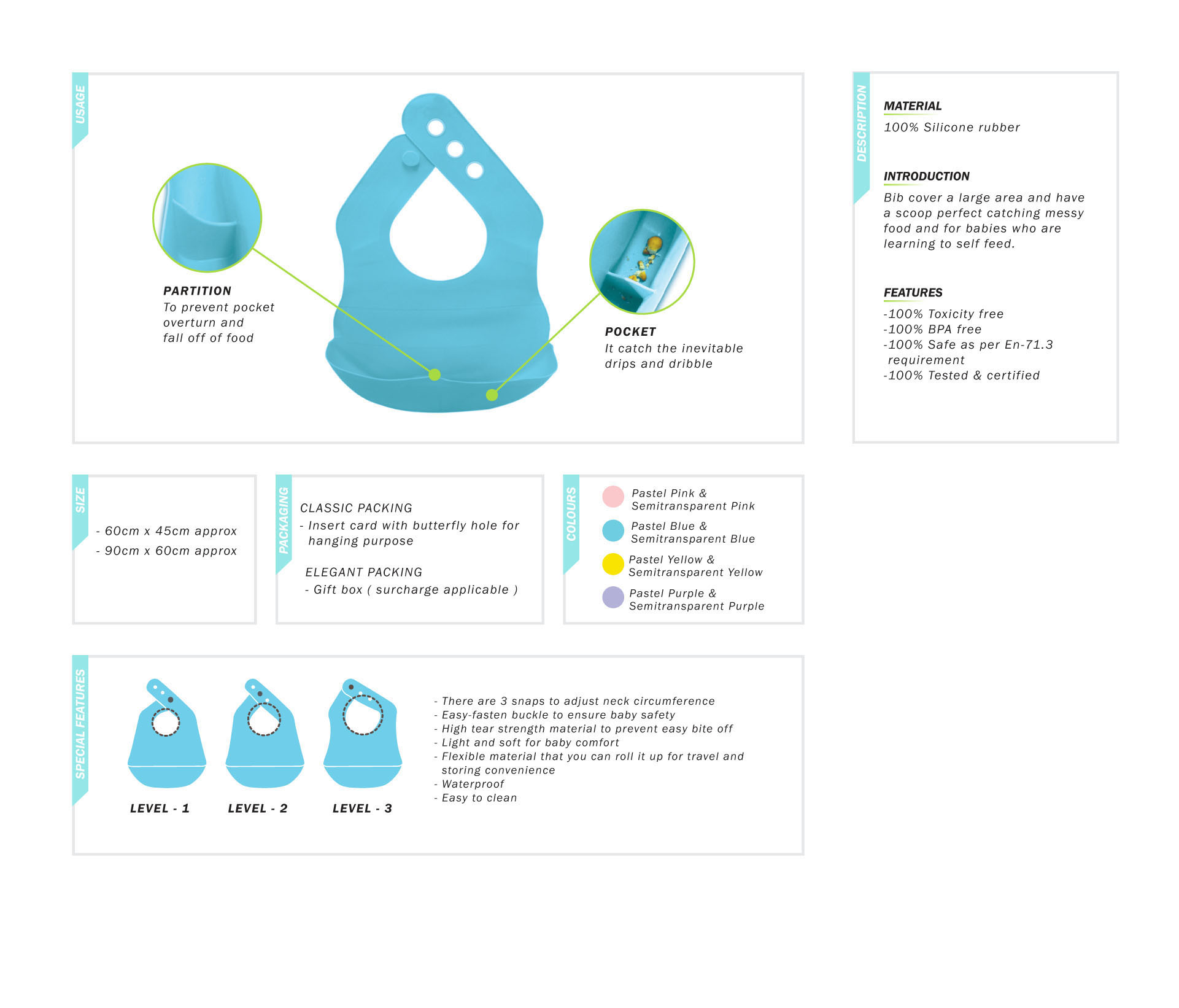 USAGE

PARTITION
To prevent pocket overturn and fall off of food

POCKET
It catch the inevitable drips and dribble

DESCRIPTION

MATERIAL
100% Silicone rubber

INTRODUCTION
Bib cover a large area and have a scoop perfect catching messy food and for babies who are learning to self feed.

FEATURES
-100% Toxicity free
-100% BPA free
-100% Safe as per En-71.3 requirement
-100% Tested & certified

SIZE
- 60cm x 45cm approx
- 90cm x 60cm approx

PACKAGING
CLASSIC PACKING
- Insert card with butterfly hole for hanging purpose

ELEGANT PACKING
- Gift box ( surcharge applicable )

COLOURS
Pastel Pink & Semitransparent Pink
Pastel Blue & Semitransparent Blue
Pastel Yellow & Semitransparent Yellow
Pastel Purple & Semitransparent Purple

SPECIAL FEATURES
LEVEL - 1
LEVEL - 2
LEVEL - 3

- There are 3 snaps to adjust neck circumference
- Easy-fasten buckle to ensure baby safety
- High tear strength material to prevent easy bite off
- Light and soft for baby comfort
- Flexible material that you can roll it up for travel and storing convenience
- Waterproof
- Easy to clean